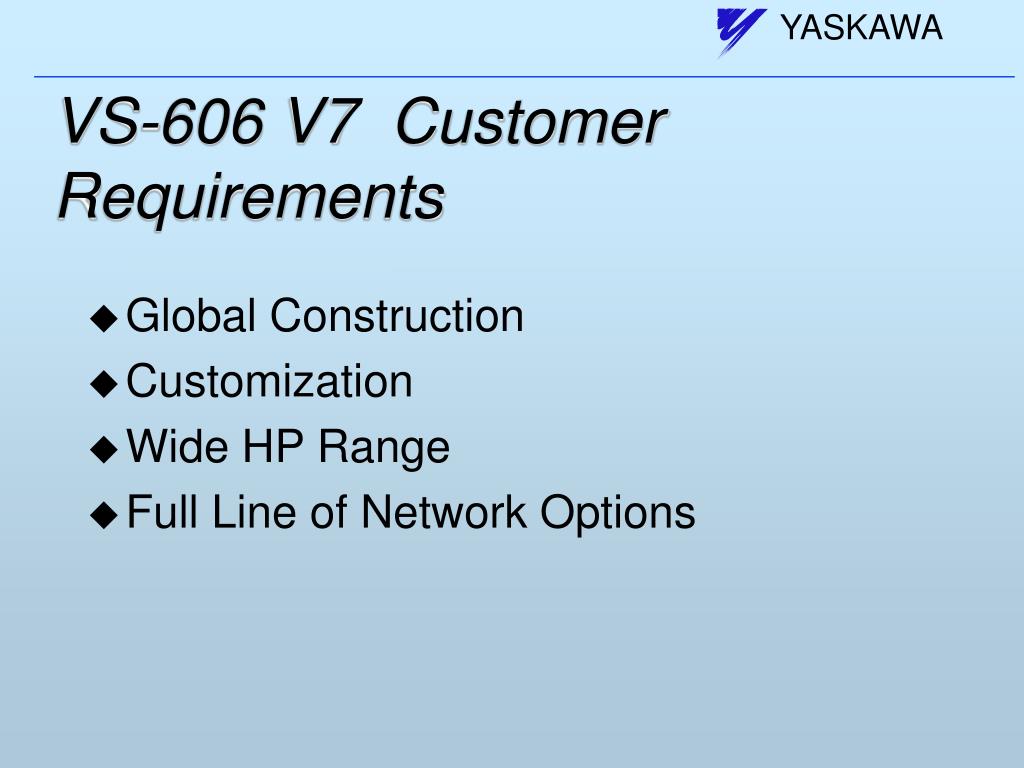 YASKAWA

VS-606 V7 Customer Requirements

◆ Global Construction
◆ Customization
◆ Wide HP Range
◆ Full Line of Network Options